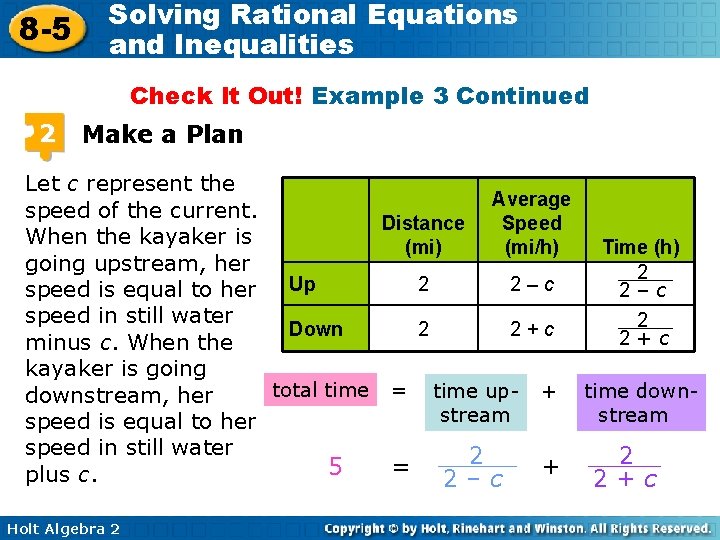 8-5 Solving Rational Equations and Inequalities

Check It Out! Example 3 Continued

2 Make a Plan

Let $c$ represent the speed of the current. When the kayaker is going upstream, her speed is equal to her speed in still water minus $c$. When the kayaker is going downstream, her speed is equal to her speed in still water plus $c$.

| | Distance (mi) | Average Speed (mi/h) | Time (h) |
|---|---|---|---|
| Up | 2 | $2 - c$ | $\frac{2}{2-c}$ |
| Down | 2 | $2 + c$ | $\frac{2}{2+c}$ |

total time = time upstream + time downstream

$5 = \frac{2}{2-c} + \frac{2}{2+c}$

Holt Algebra 2

Copyright © by Holt, Rinehart and Winston. All Rights Reserved.